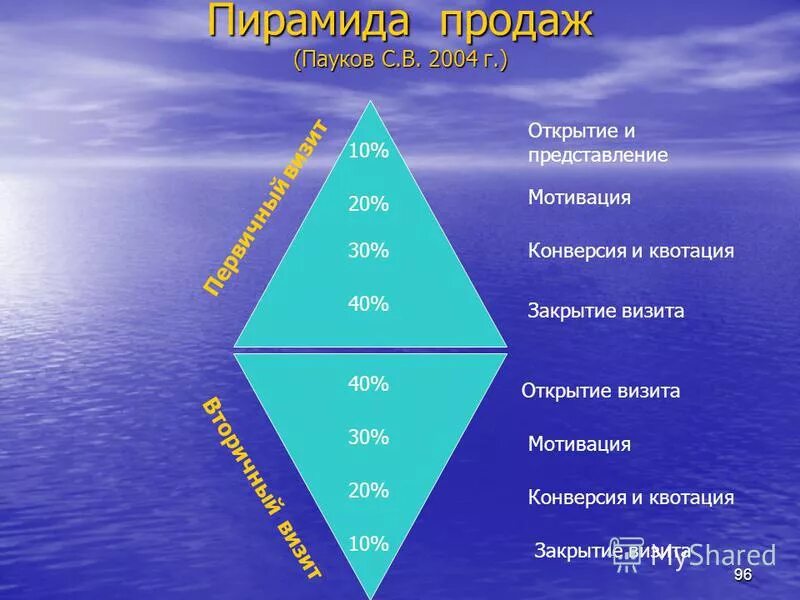 Пирамида продаж
(Пауков С.В. 2004 г.)

Первичный визит

10%
20%
30%
40%

Открытие и представление
Мотивация
Конверсия и квотация
Закрытие визита

Вторичный визит

40%
30%
20%
10%

Открытие визита
Мотивация
Конверсия и квотация
Закрытие визита

MyShared

96